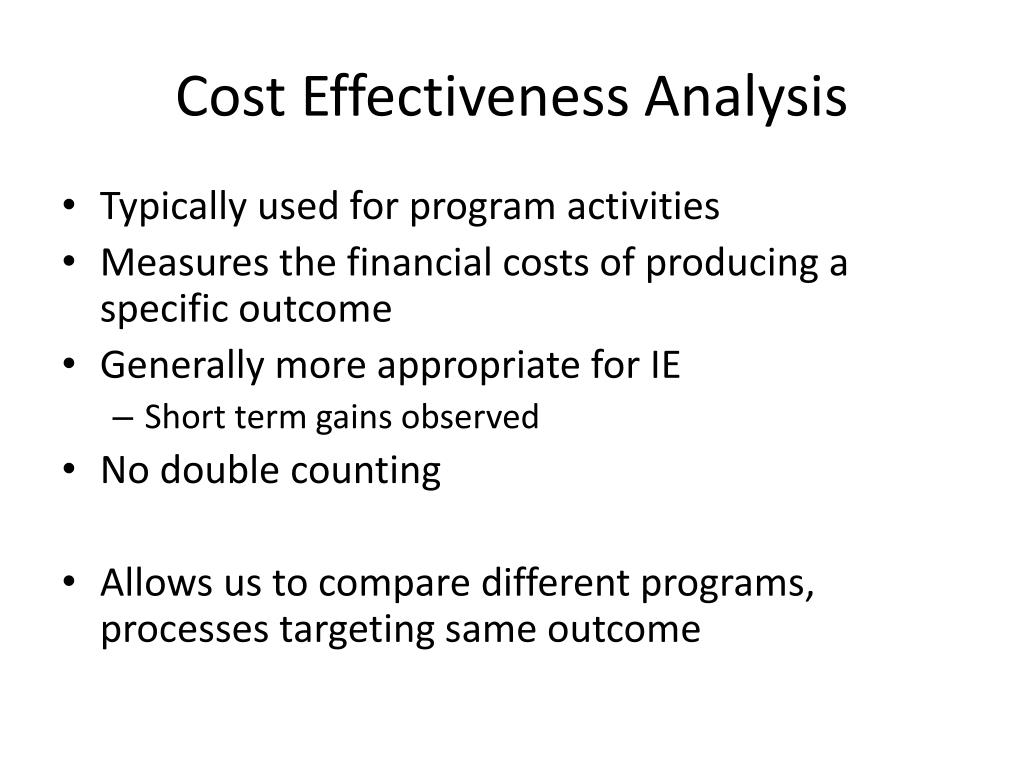 Cost Effectiveness Analysis

• Typically used for program activities
• Measures the financial costs of producing a specific outcome
• Generally more appropriate for IE
– Short term gains observed
• No double counting

• Allows us to compare different programs, processes targeting same outcome